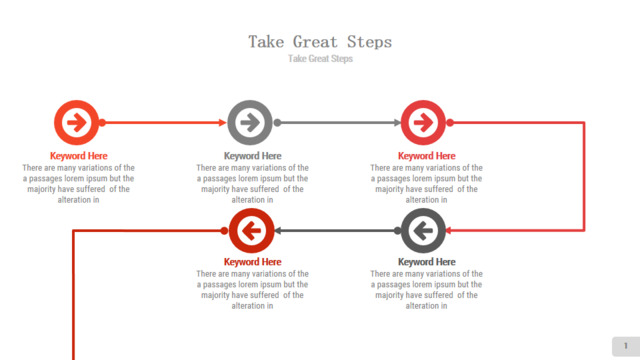 Take Great Steps

Take Great Steps

Keyword Here
There are many variations of the a passages lorem ipsum but the majority have suffered of the alteration in

Keyword Here
There are many variations of the a passages lorem ipsum but the majority have suffered of the alteration in

Keyword Here
There are many variations of the a passages lorem ipsum but the majority have suffered of the alteration in

Keyword Here
There are many variations of the a passages lorem ipsum but the majority have suffered of the alteration in

Keyword Here
There are many variations of the a passages lorem ipsum but the majority have suffered of the alteration in

1